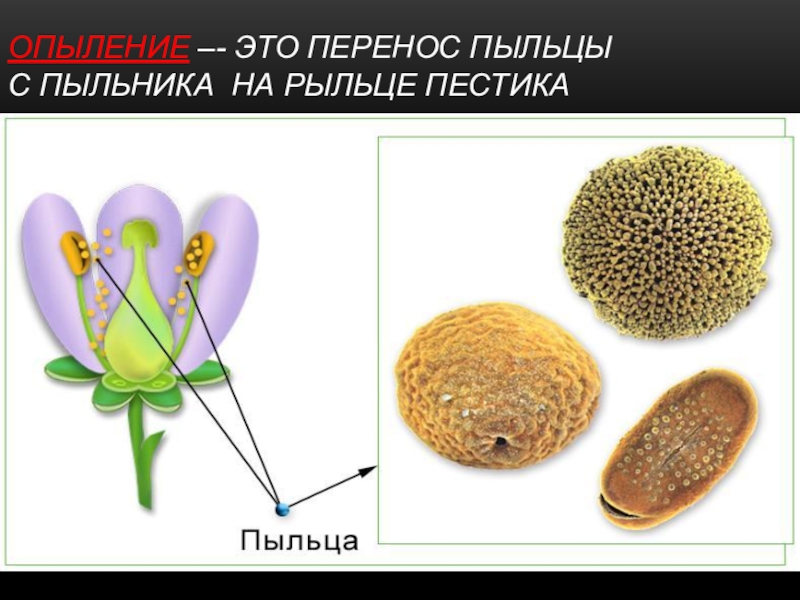 ОПЫЛЕНИЕ –- ЭТО ПЕРЕНОС ПЫЛЬЦЫ С ПЫЛЬНИКА НА РЫЛЬЦЕ ПЕСТИКА

Пыльца